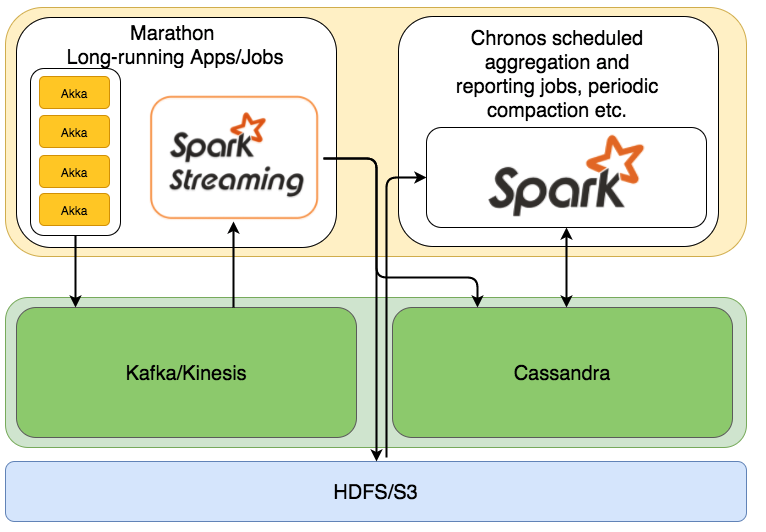 Marathon
Long-running Apps/Jobs

Akka

Akka

Akka

Akka

Spark
Streaming

Chronos scheduled aggregation and reporting jobs, periodic compaction etc.

Spark

Kafka/Kinesis

Cassandra

HDFS/S3